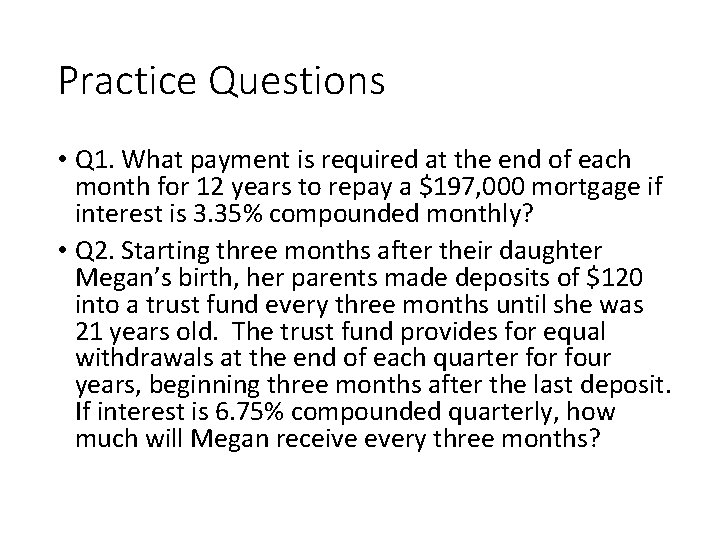 Practice Questions

• Q1. What payment is required at the end of each month for 12 years to repay a \$197,000 mortgage if interest is 3.35% compounded monthly?

• Q2. Starting three months after their daughter Megan's birth, her parents made deposits of \$120 into a trust fund every three months until she was 21 years old. The trust fund provides for equal withdrawals at the end of each quarter for four years, beginning three months after the last deposit. If interest is 6.75% compounded quarterly, how much will Megan receive every three months?